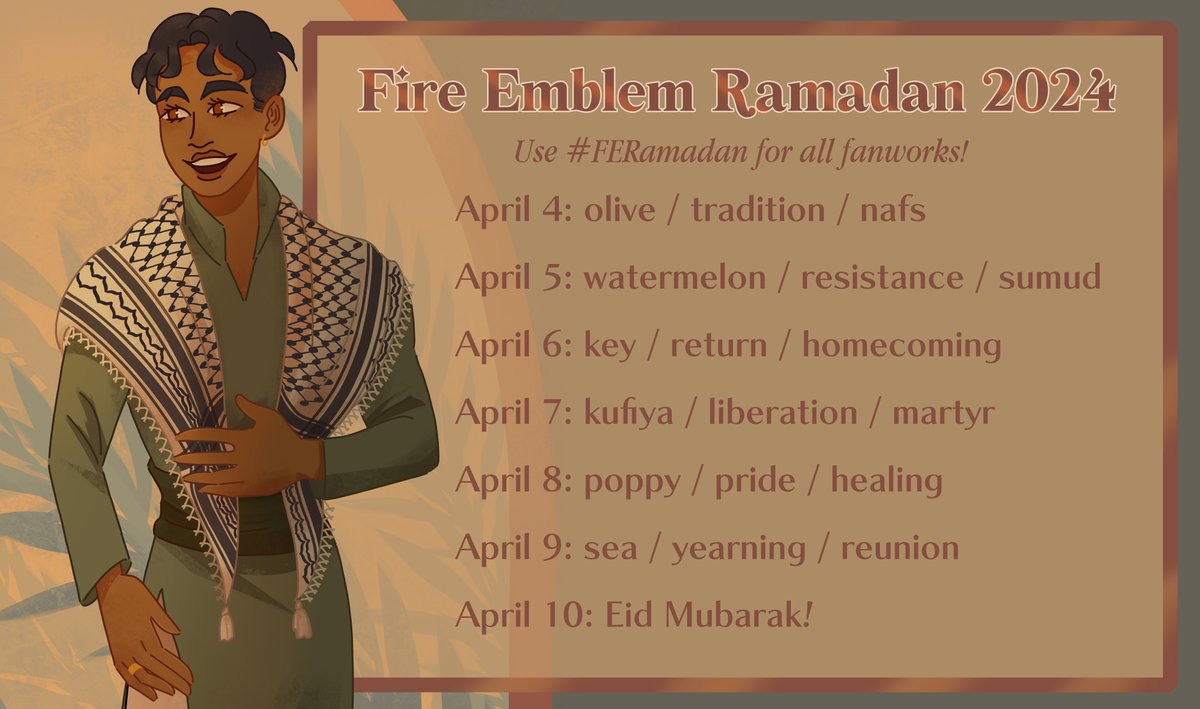 Fire Emblem Ramadan 2024

Use #FERamadan for all fanworks!

April 4: olive / tradition / nafs

April 5: watermelon / resistance / sumud

April 6: key / return / homecoming

April 7: kufiya / liberation / martyr

April 8: poppy / pride / healing

April 9: sea / yearning / reunion

April 10: Eid Mubarak!